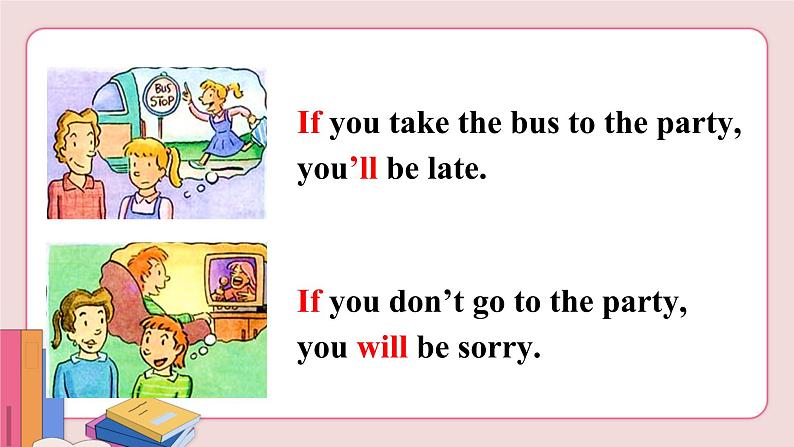 BUS STOP

If you take the bus to the party, you'll be late.

If you don't go to the party, you will be sorry.